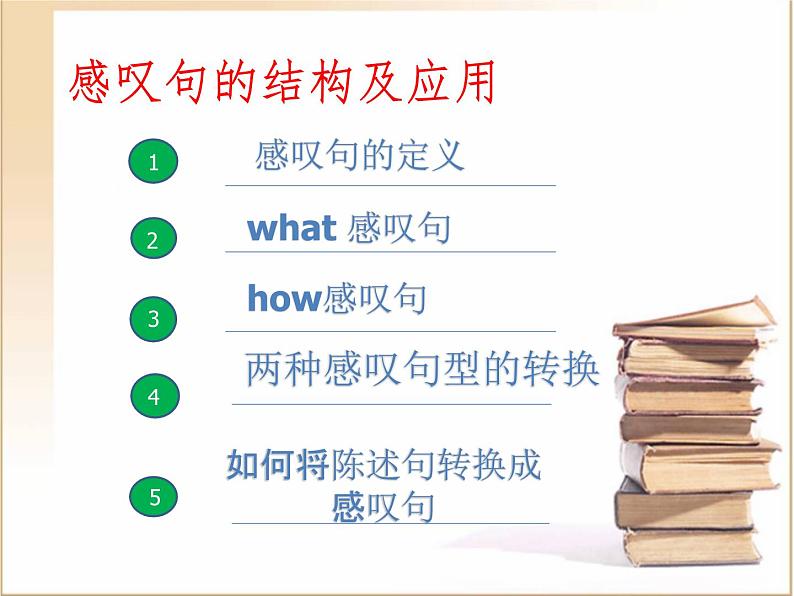 感叹句的结构及应用

1 感叹句的定义

2 what 感叹句

3 how感叹句

4 两种感叹句型的转换

5 如何将陈述句转换成感叹句